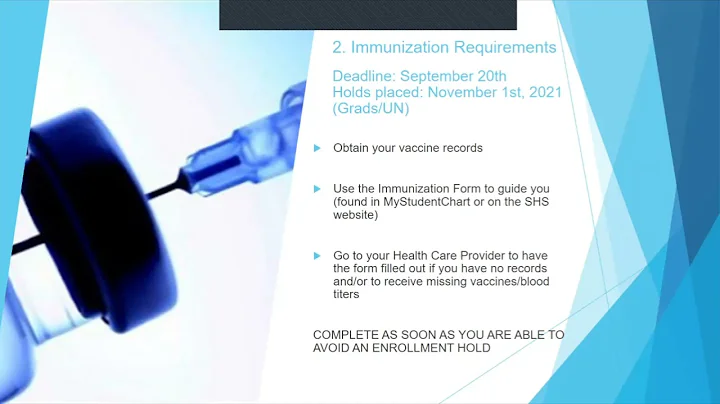 2. Immunization Requirements

Deadline: September 20th
Holds placed: November 1st, 2021 (Grads/UN)

Obtain your vaccine records

Use the Immunization Form to guide you (found in MyStudentChart or on the SHS website)

Go to your Health Care Provider to have the form filled out if you have no records and/or to receive missing vaccines/blood titers

COMPLETE AS SOON AS YOU ARE ABLE TO AVOID AN ENROLLMENT HOLD